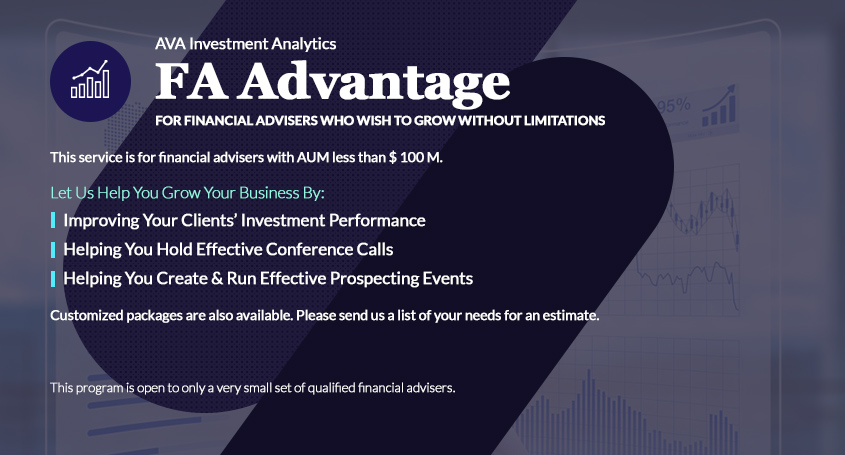 AVA Investment Analytics

FA Advantage

FOR FINANCIAL ADVISERS WHO WISH TO GROW WITHOUT LIMITATIONS

This service is for financial advisers with AUM less than $ 100 M.

Let Us Help You Grow Your Business By:

Improving Your Clients' Investment Performance

Helping You Hold Effective Conference Calls

Helping You Create & Run Effective Prospecting Events

Customized packages are also available. Please send us a list of your needs for an estimate.

This program is open to only a very small set of qualified financial advisers.

95%